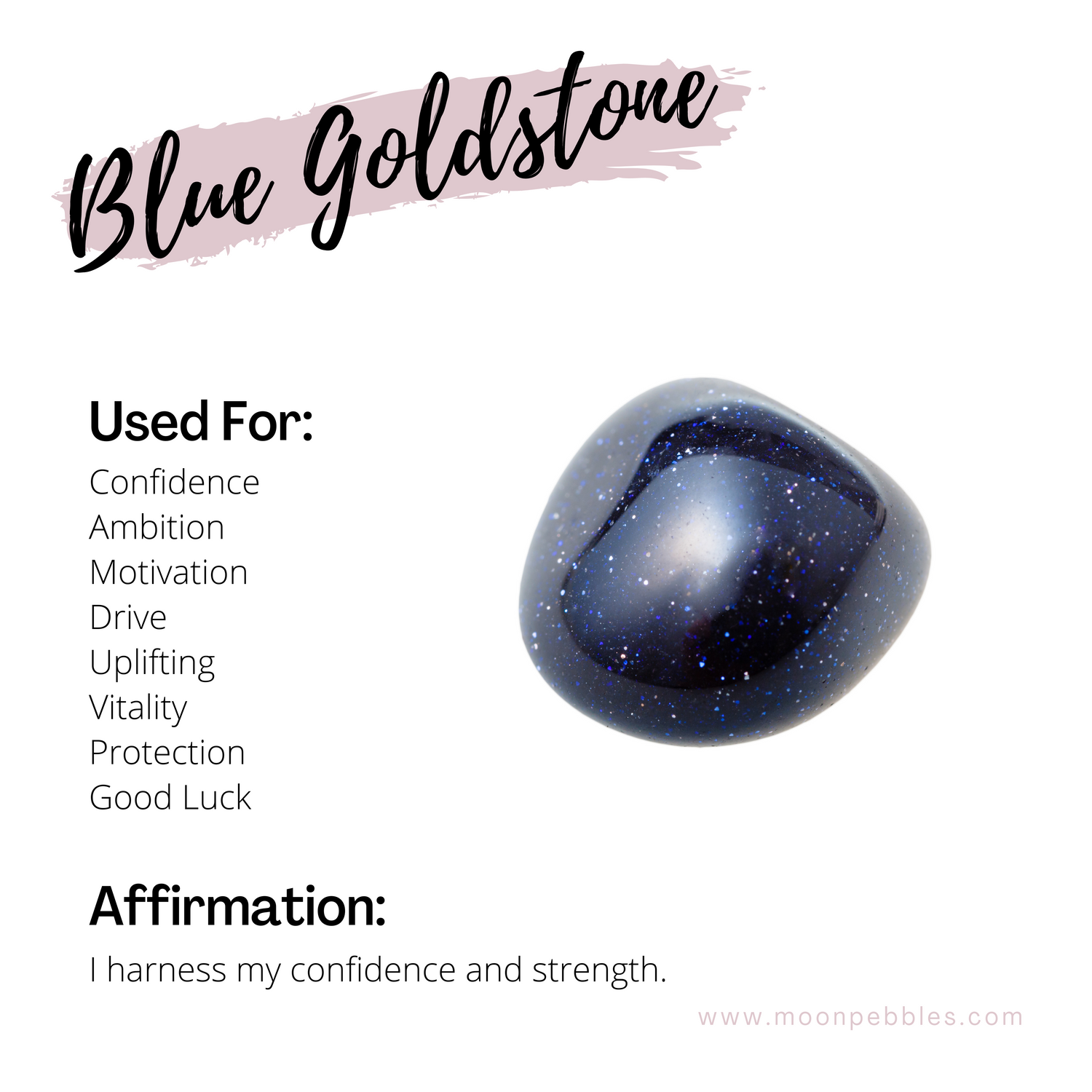 Blue Goldstone

Used For:

Confidence
Ambition
Motivation
Drive
Uplifting
Vitality
Protection
Good Luck

Affirmation:

I harness my confidence and strength.

www.moonpebbles.com